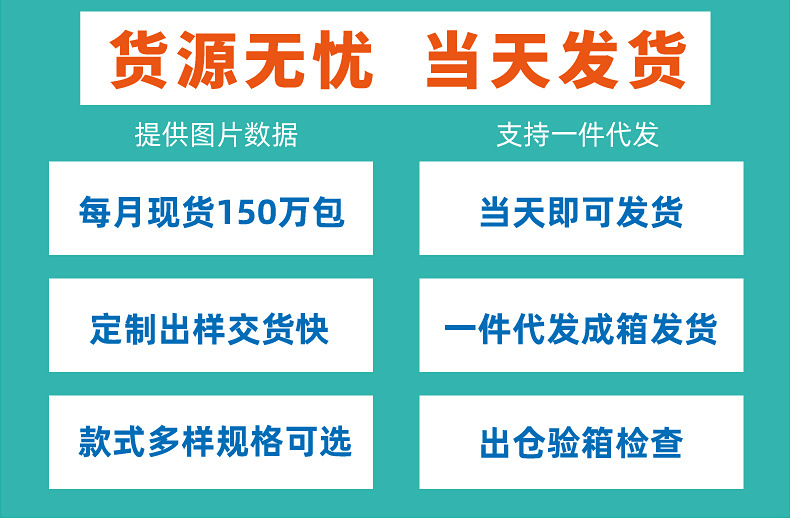 货源无忧 当天发货

提供图片数据

每月现货150万包

定制出样交货快

款式多样规格可选

支持一件代发

当天即可发货

一件代发成箱发货

出仓验箱检查